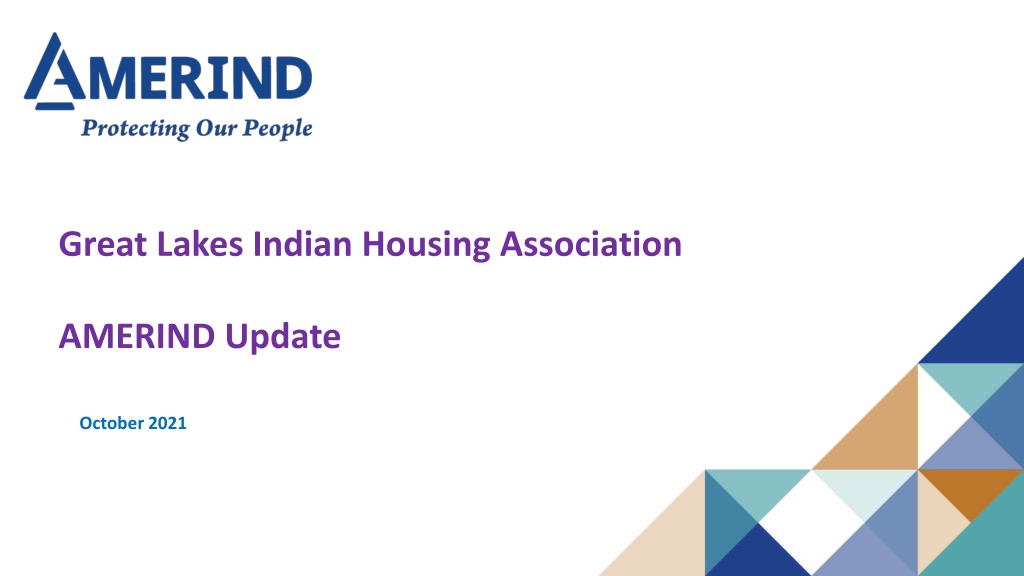 AMERIND
Protecting Our People

Great Lakes Indian Housing Association

AMERIND Update

October 2021